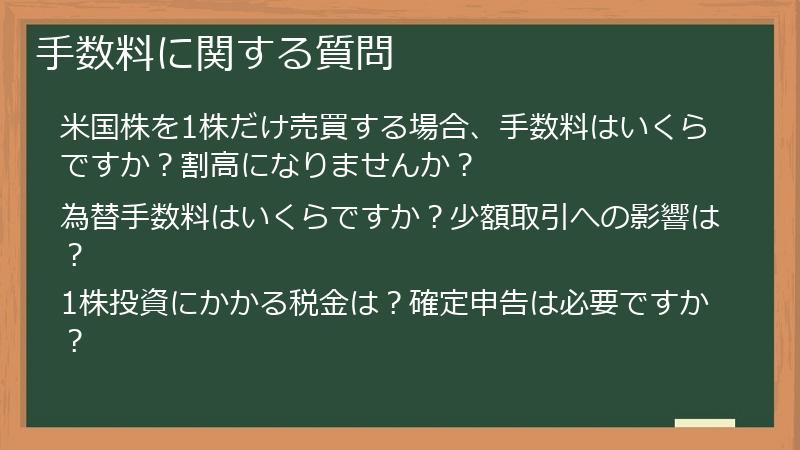 手数料に関する質問

米国株を1株だけ売買する場合、手数料はいくらですか？割高になりませんか？

為替手数料はいくらですか？少額取引への影響は？

1株投資にかかる税金は？確定申告は必要ですか？